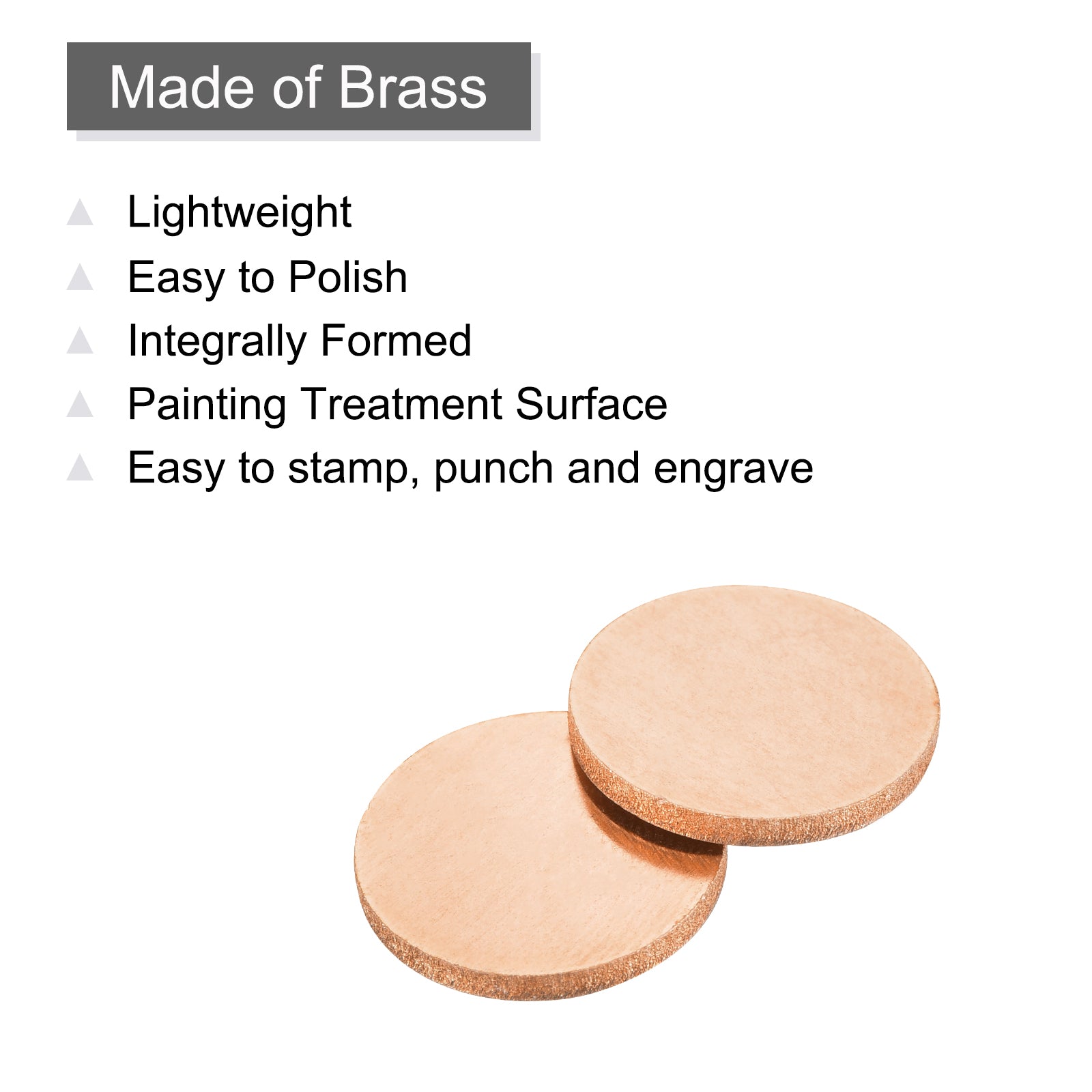 Made of Brass

Lightweight
Easy to Polish
Integrally Formed
Painting Treatment Surface
Easy to stamp, punch and engrave